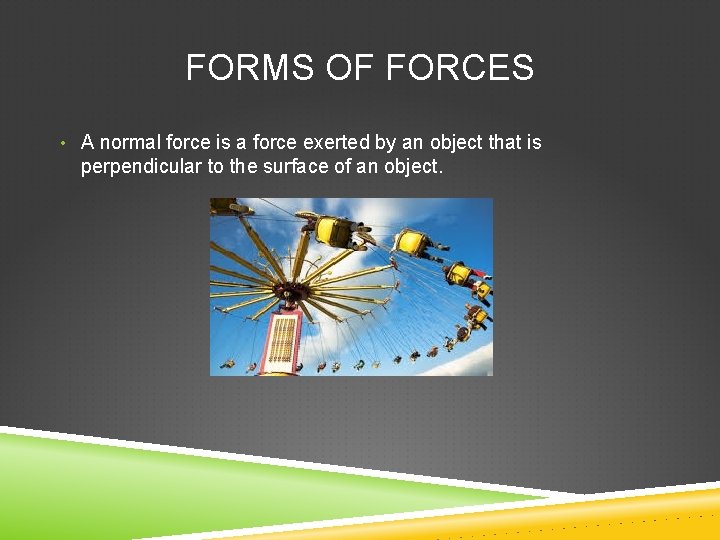 FORMS OF FORCES

• A normal force is a force exerted by an object that is perpendicular to the surface of an object.